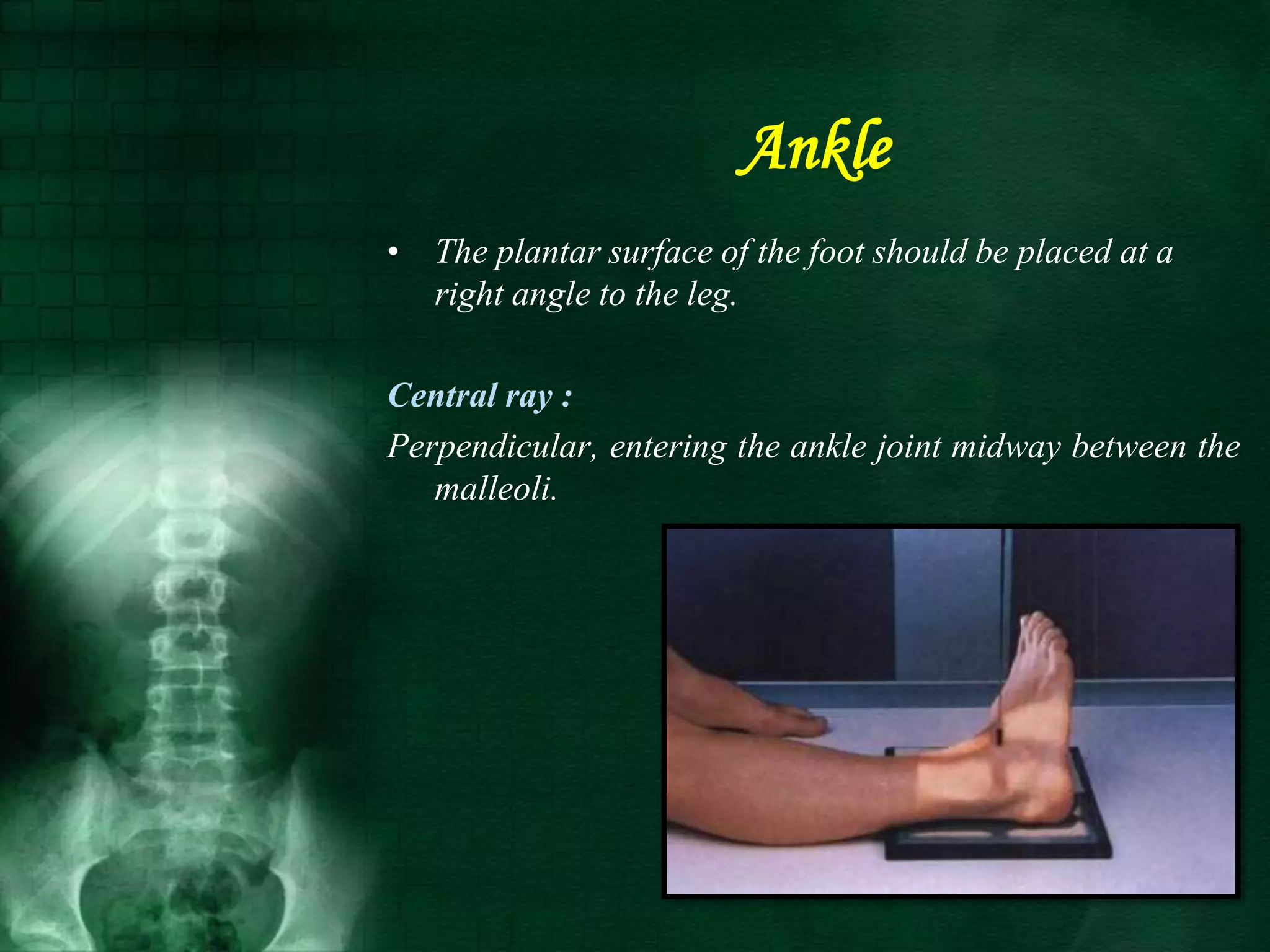 Ankle

• The plantar surface of the foot should be placed at a right angle to the leg.

Central ray :

Perpendicular, entering the ankle joint midway between the malleoli.